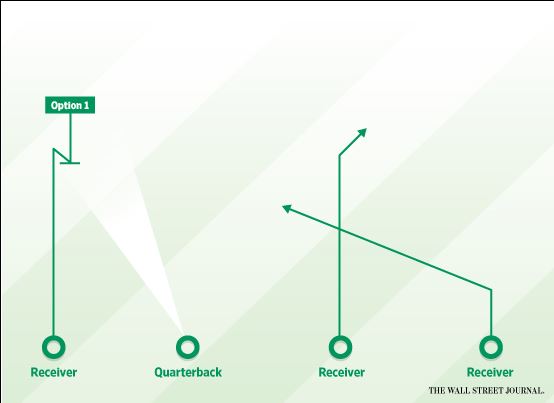 Option 1

Receiver

Quarterback

Receiver

Receiver

THE WALL STREET JOURNAL.